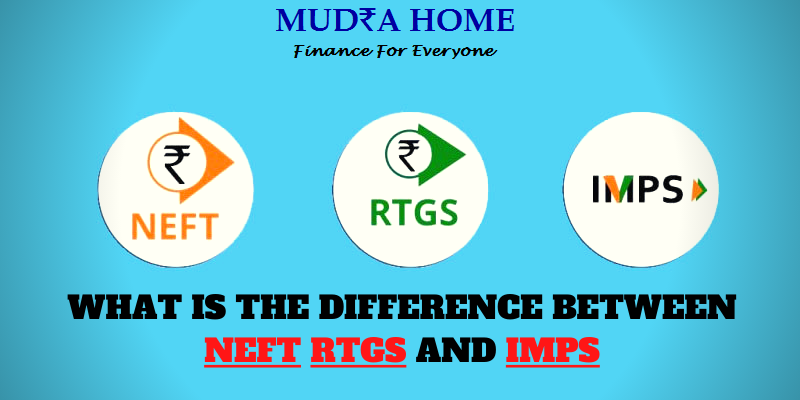 MUD₹A HOME

Finance For Everyone

₹

NEFT

₹

RTGS

IMPS

WHAT IS THE DIFFERENCE BETWEEN NEFT RTGS AND IMPS